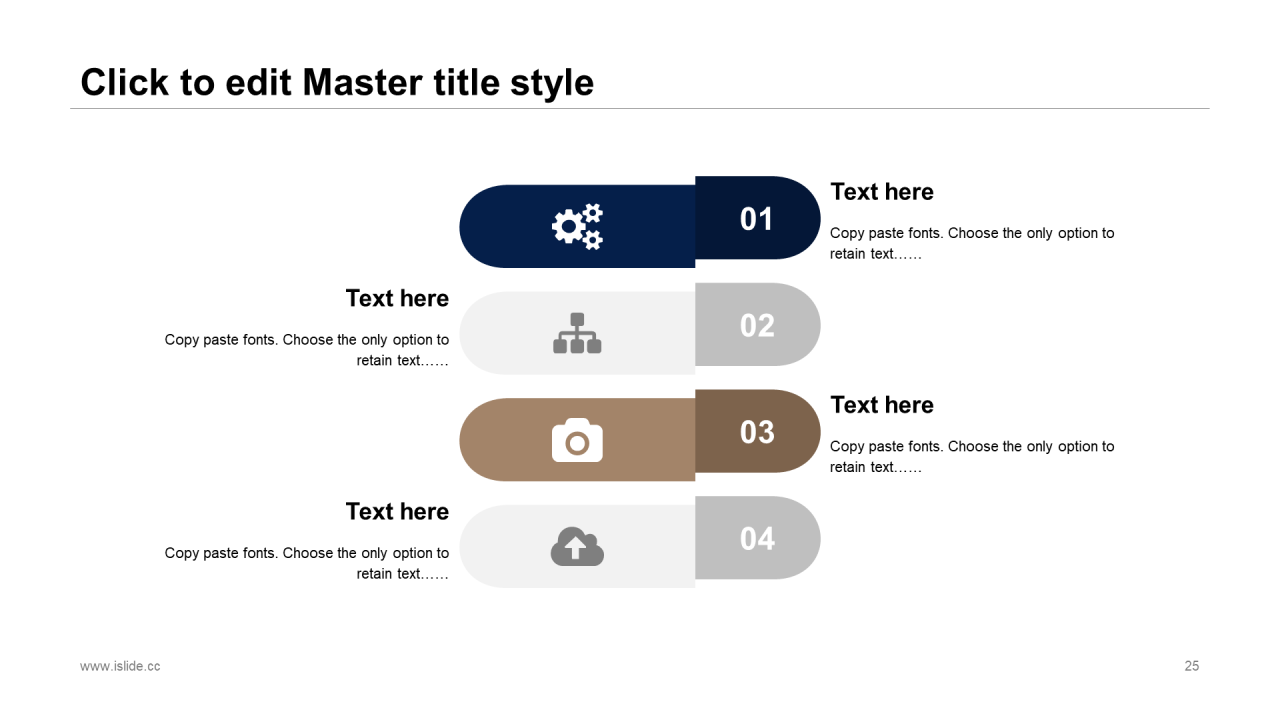 Click to edit Master title style

01

Text here

Copy paste fonts. Choose the only option to retain text……

Text here

Copy paste fonts. Choose the only option to retain text……

02

03

Text here

Copy paste fonts. Choose the only option to retain text……

Text here

Copy paste fonts. Choose the only option to retain text……

04

www.islide.cc

25